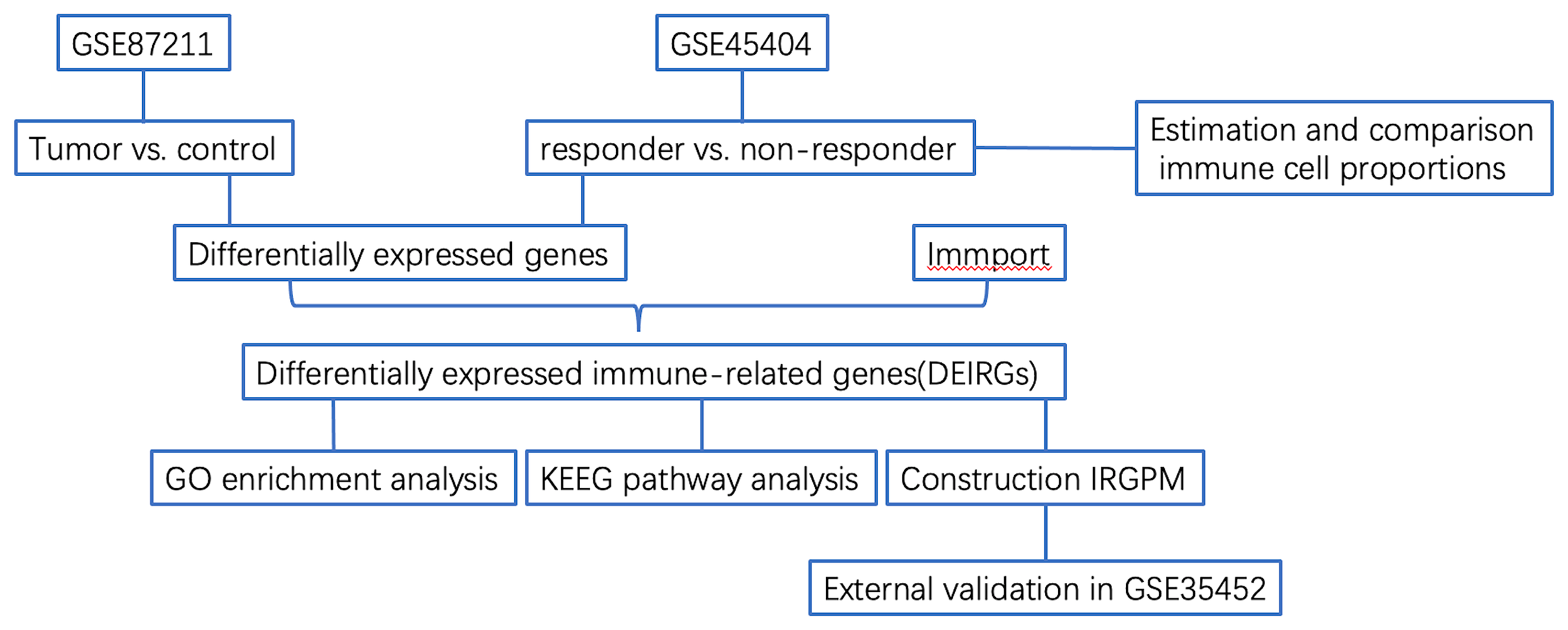 GSE87211

GSE45404

Tumor vs. control

responder vs. non-responder

Estimation and comparison immune cell proportions

Differentially expressed genes

Immport

Differentially expressed immune-related genes(DEIRGs)

GO enrichment analysis

KEEG pathway analysis

Construction IRGPM

External validation in GSE35452